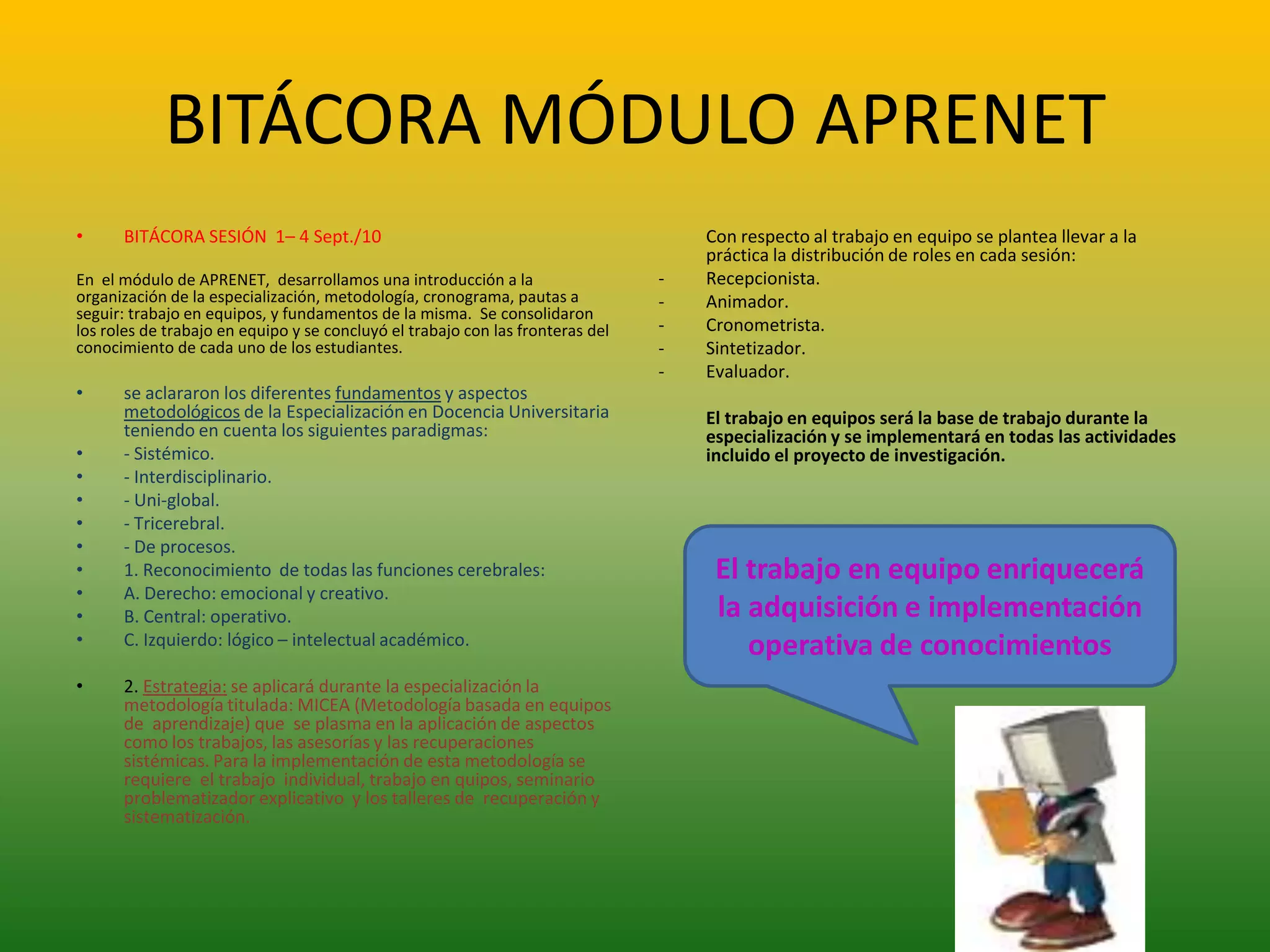 BITÁCORA MÓDULO APRENET

• BITÁCORA SESIÓN 1– 4 Sept./10

En el módulo de APRENET, desarrollamos una introducción a la organización de la especialización, metodología, cronograma, pautas a seguir: trabajo en equipos, y fundamentos de la misma. Se consolidaron los roles de trabajo en equipo y se concluyó el trabajo con las fronteras del conocimiento de cada uno de los estudiantes.

• se aclararon los diferentes fundamentos y aspectos metodológicos de la Especialización en Docencia Universitaria teniendo en cuenta los siguientes paradigmas:
• - Sistémico.
• - Interdisciplinario.
• - Uni-global.
• - Tricerebral.
• - De procesos.
• 1. Reconocimiento de todas las funciones cerebrales:
• A. Derecho: emocional y creativo.
• B. Central: operativo.
• C. Izquierdo: lógico – intelectual académico.

• 2. Estrategia: se aplicará durante la especialización la metodología titulada: MICEA (Metodología basada en equipos de aprendizaje) que se plasma en la aplicación de aspectos como los trabajos, las asesorías y las recuperaciones sistémicas. Para la implementación de esta metodología se requiere el trabajo individual, trabajo en quipos, seminario problematizador explicativo y los talleres de recuperación y sistematización.

Con respecto al trabajo en equipo se plantea llevar a la práctica la distribución de roles en cada sesión:
- Recepcionista.
- Animador.
- Cronometrista.
- Sintetizador.
- Evaluador.

El trabajo en equipos será la base de trabajo durante la especialización y se implementará en todas las actividades incluido el proyecto de investigación.

El trabajo en equipo enriquecerá la adquisición e implementación operativa de conocimientos